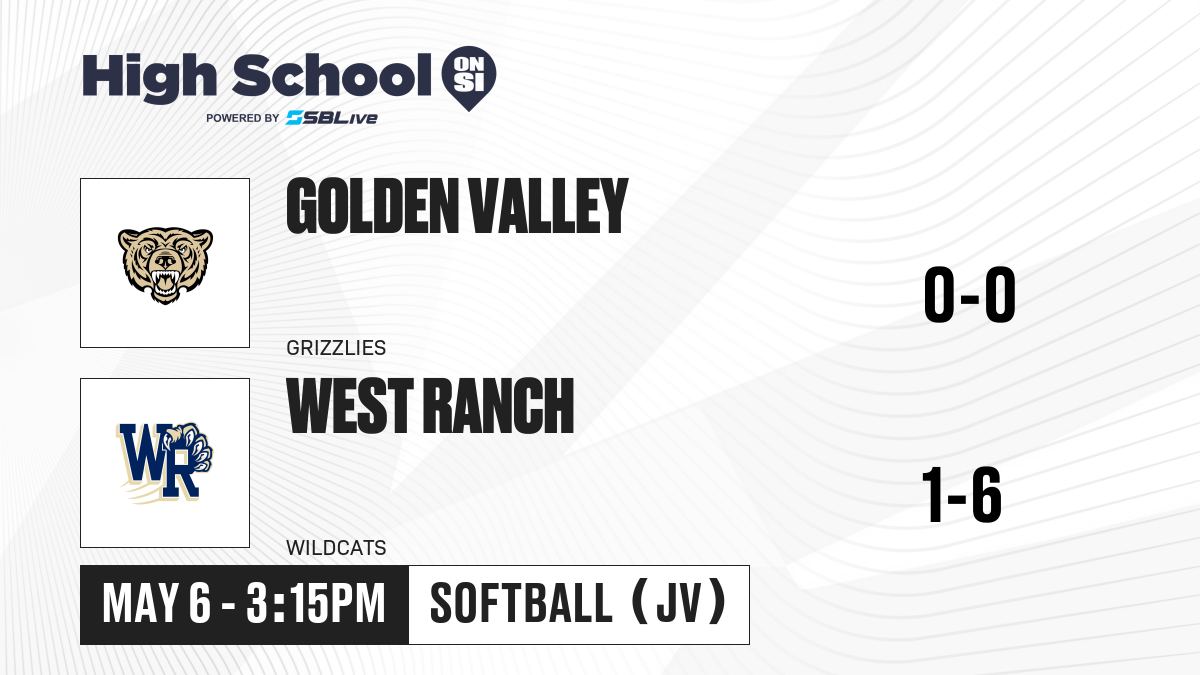 High School ON SI
POWERED BY SBLive

GOLDEN VALLEY
GRIZZLIES
0-0

WR
WEST RANCH
WILDCATS
1-6

MAY 6 - 3:15PM
SOFTBALL (JV)